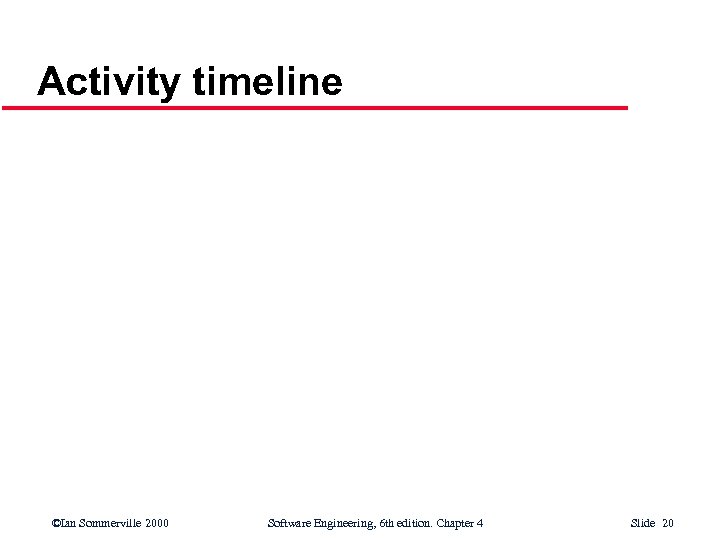 Activity timeline

©Ian Sommerville 2000

Software Engineering, 6th edition. Chapter 4

Slide 20